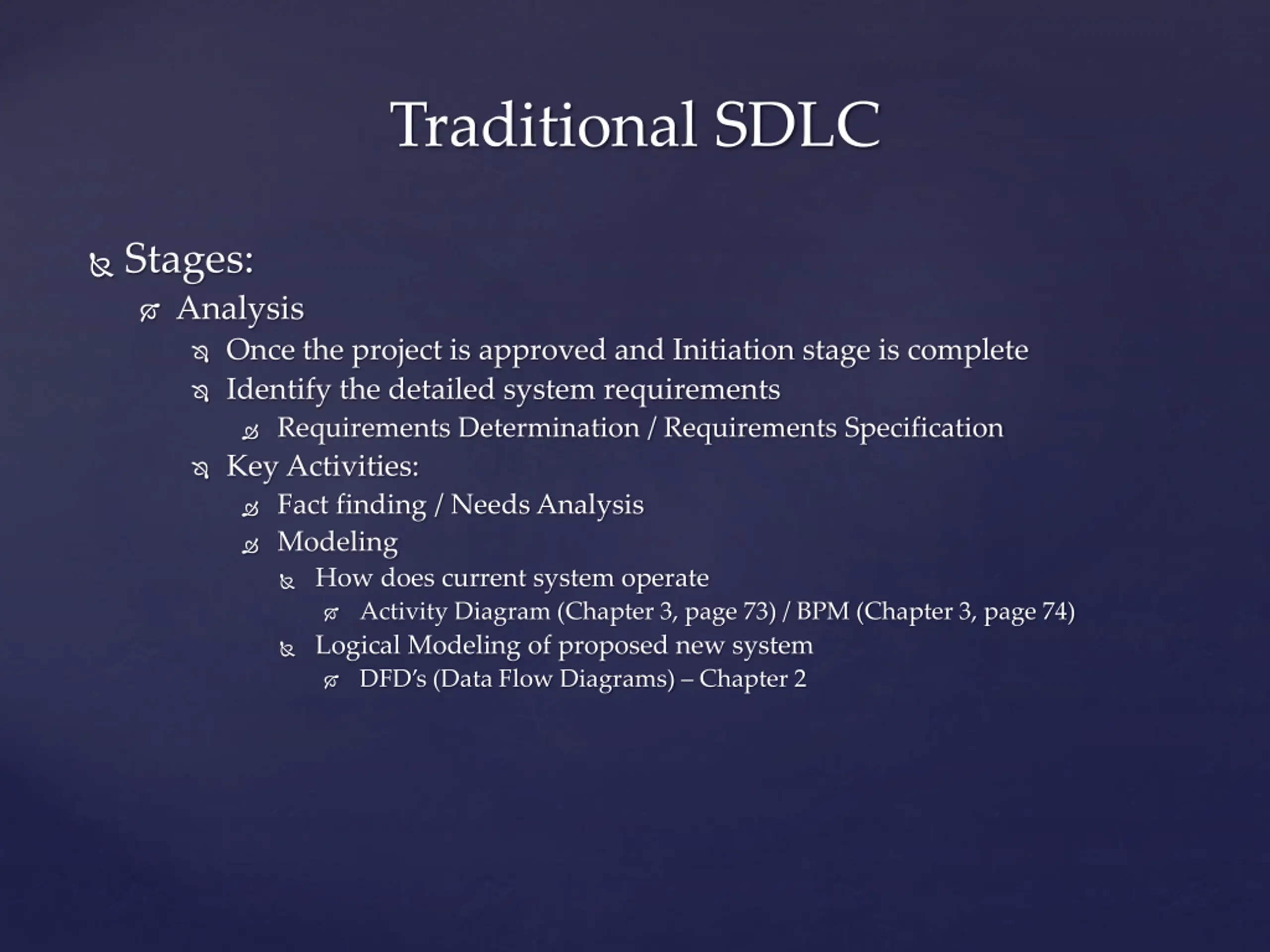 Traditional SDLC

Stages:
Analysis
Once the project is approved and Initiation stage is complete
Identify the detailed system requirements
Requirements Determination / Requirements Specification
Key Activities:
Fact finding / Needs Analysis
Modeling
How does current system operate
Activity Diagram (Chapter 3, page 73) / BPM (Chapter 3, page 74)
Logical Modeling of proposed new system
DFD's (Data Flow Diagrams) – Chapter 2